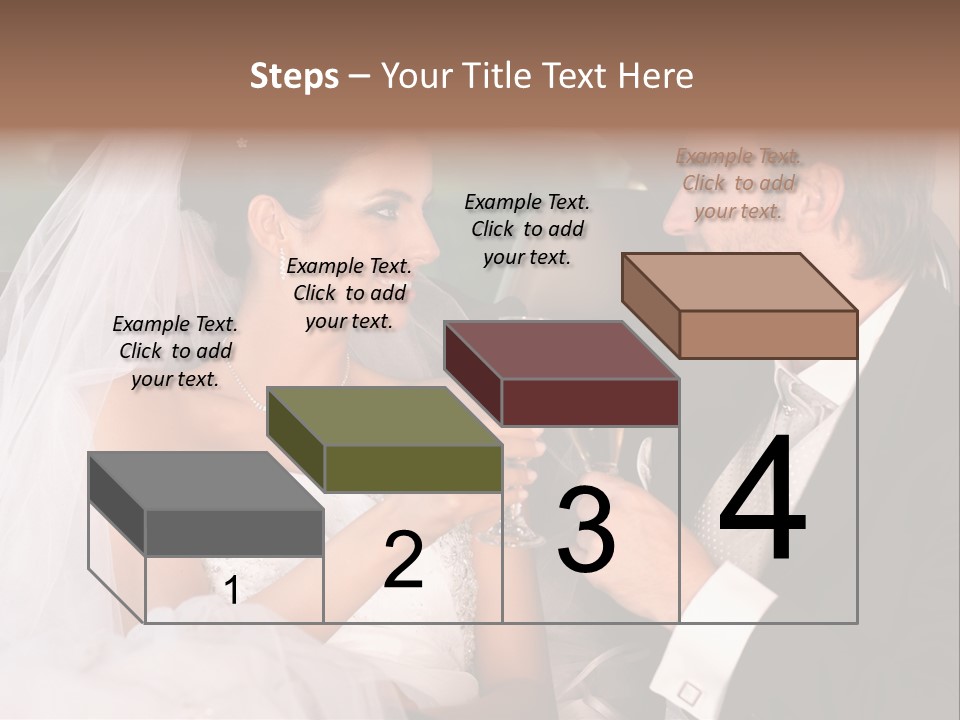 Steps – Your Title Text Here

Example Text. Click to add your text.

Example Text. Click to add your text.

Example Text. Click to add your text.

Example Text. Click to add your text.

1

2

3

4